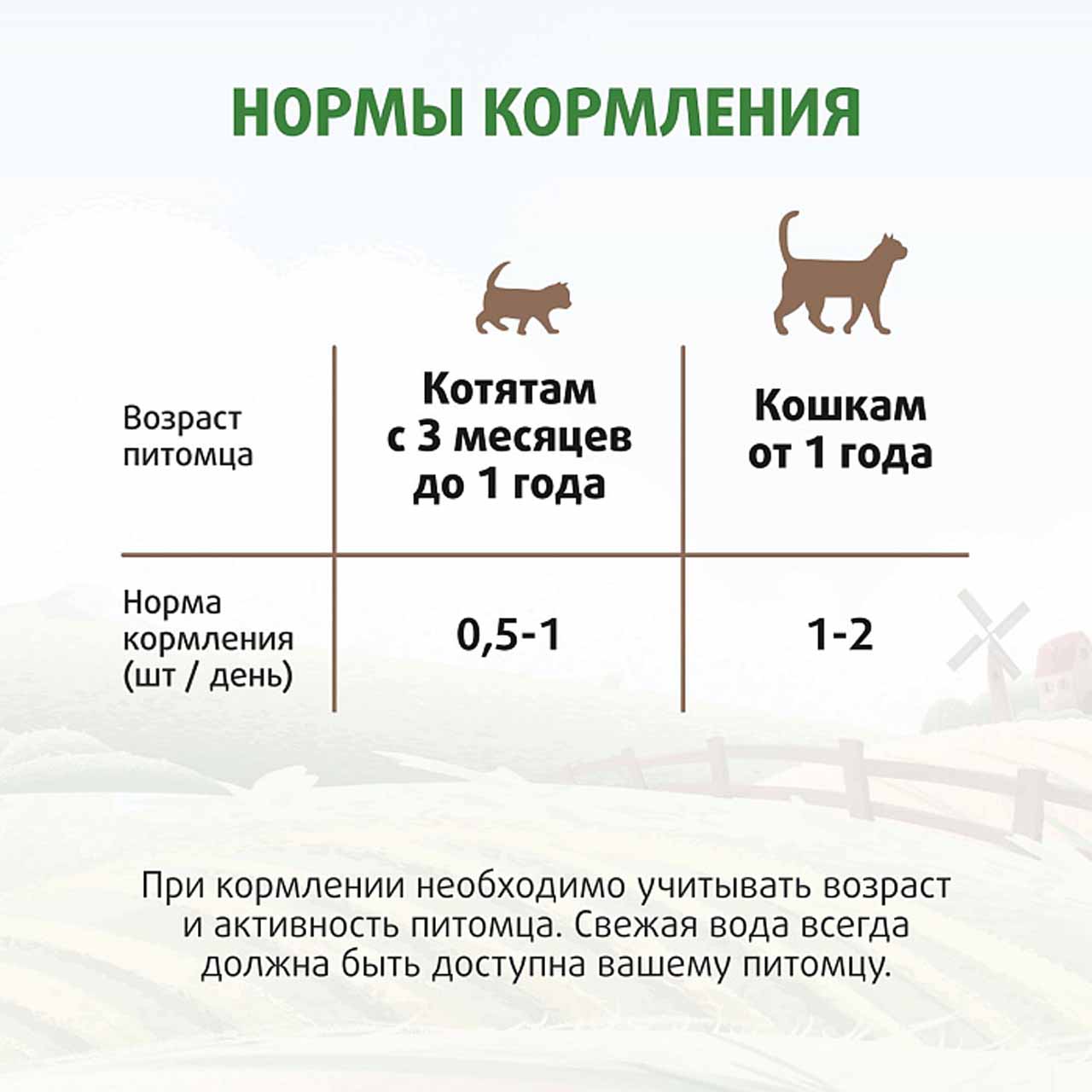 НОРМЫ КОРМЛЕНИЯ

| Возраст питомца | Котятам с 3 месяцев до 1 года | Кошкам от 1 года |
|---|---|---|
| Норма кормления (шт / день) | 0,5-1 | 1-2 |

При кормлении необходимо учитывать возраст и активность питомца. Свежая вода всегда должна быть доступна вашему питомцу.